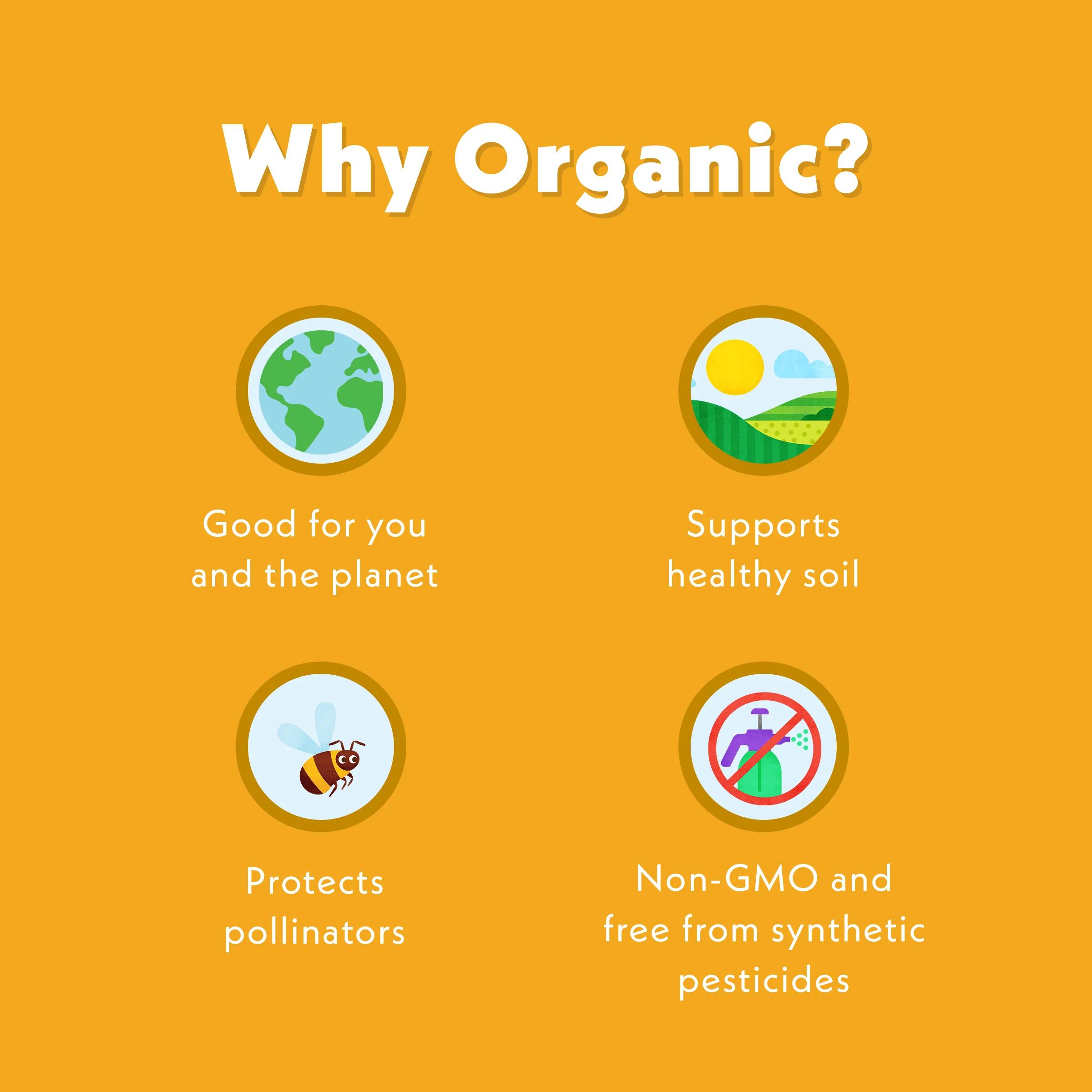 Why Organic?

Good for you and the planet

Supports healthy soil

Protects pollinators

Non-GMO and free from synthetic pesticides